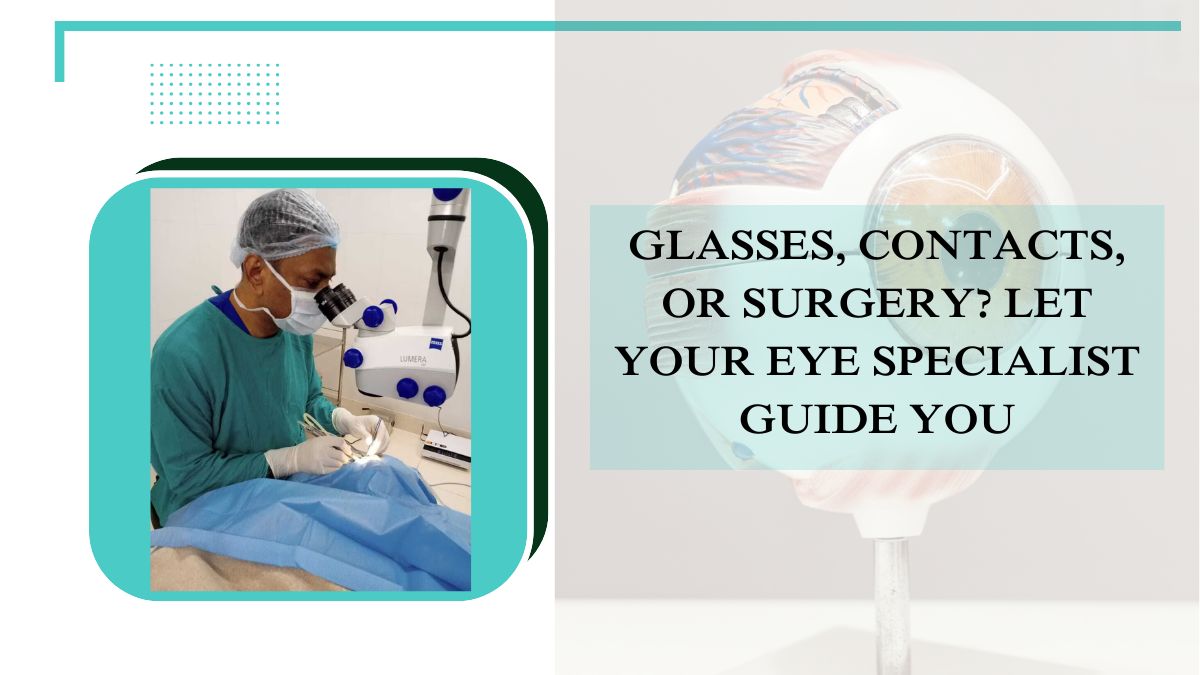 GLASSES, CONTACTS, OR SURGERY? LET YOUR EYE SPECIALIST GUIDE YOU